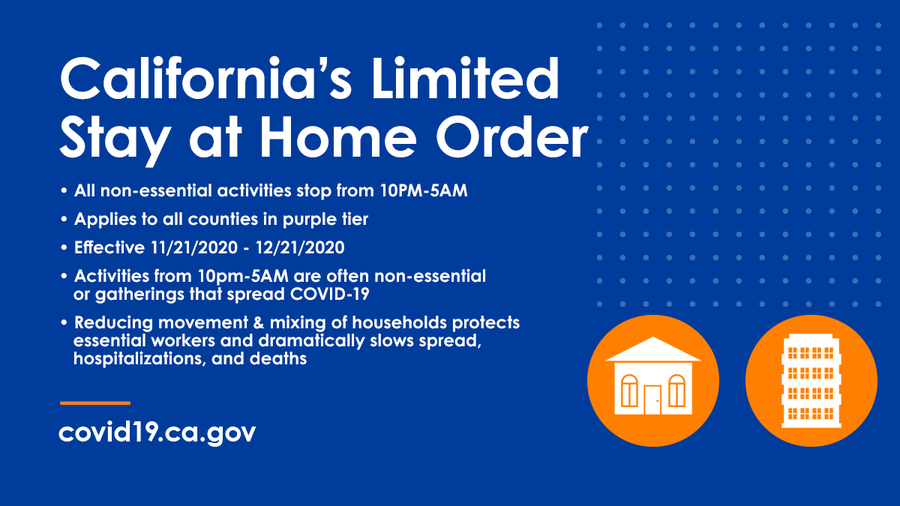 California's Limited Stay at Home Order

• All non-essential activities stop from 10PM-5AM
• Applies to all counties in purple tier
• Effective 11/21/2020 - 12/21/2020
• Activities from 10pm-5AM are often non-essential or gatherings that spread COVID-19
• Reducing movement & mixing of households protects essential workers and dramatically slows spread, hospitalizations, and deaths

covid19.ca.gov